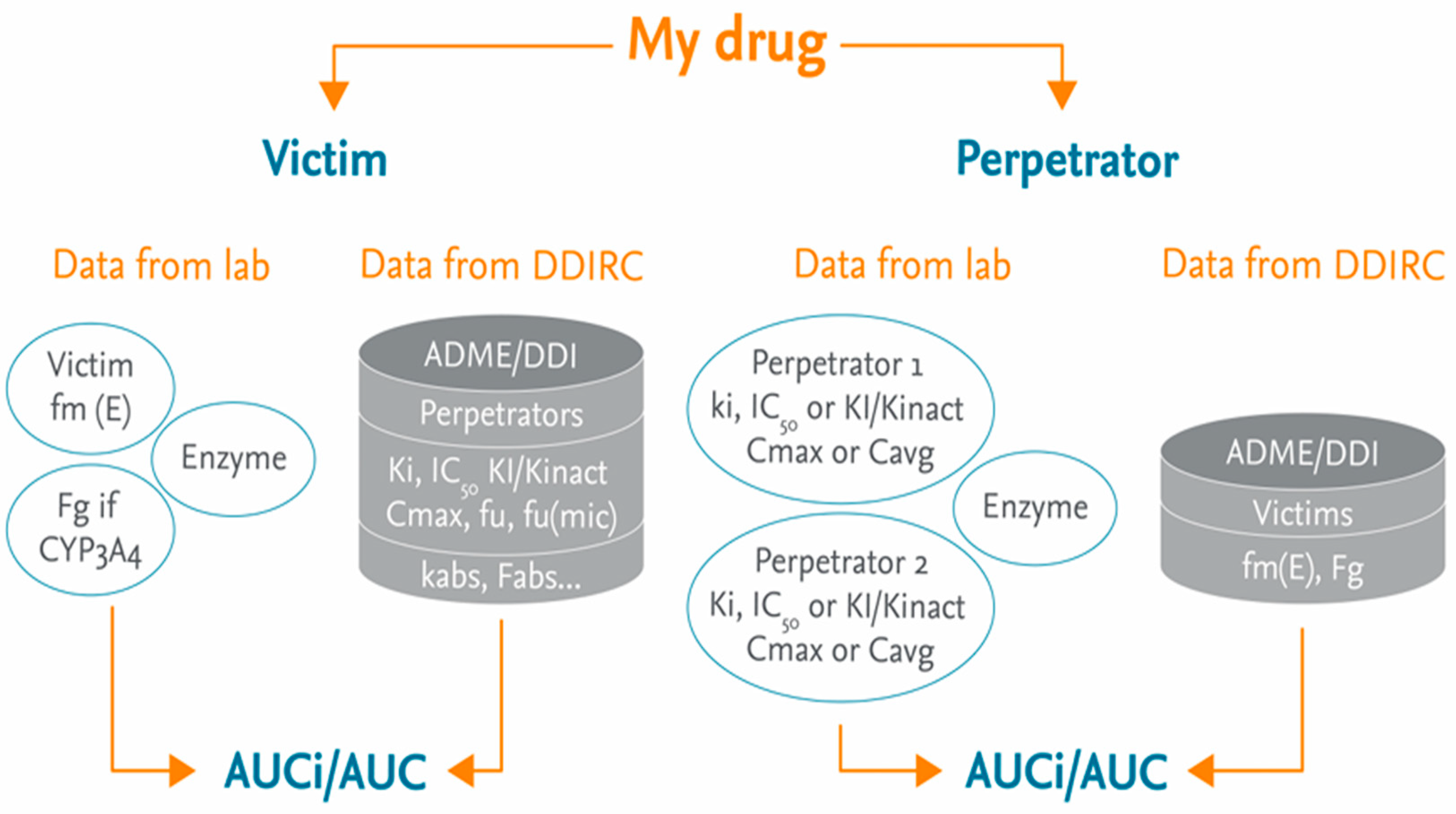 My drug

Victim

Perpetrator

Data from lab

Data from DDIRC

Data from lab

Data from DDIRC

Victim fm (E)

Enzyme

Fg if CYP3A4

ADME/DDI

Perpetrators

Ki, $IC_{50}$ KI/Kinact Cmax, fu, fu(mic)

kabs, Fabs...

Perpetrator 1 ki, $IC_{50}$ or KI/Kinact Cmax or Cavg

Enzyme

Perpetrator 2 Ki, $IC_{50}$ or KI/Kinact Cmax or Cavg

ADME/DDI

Victims

fm(E), Fg

AUCi/AUC

AUCi/AUC